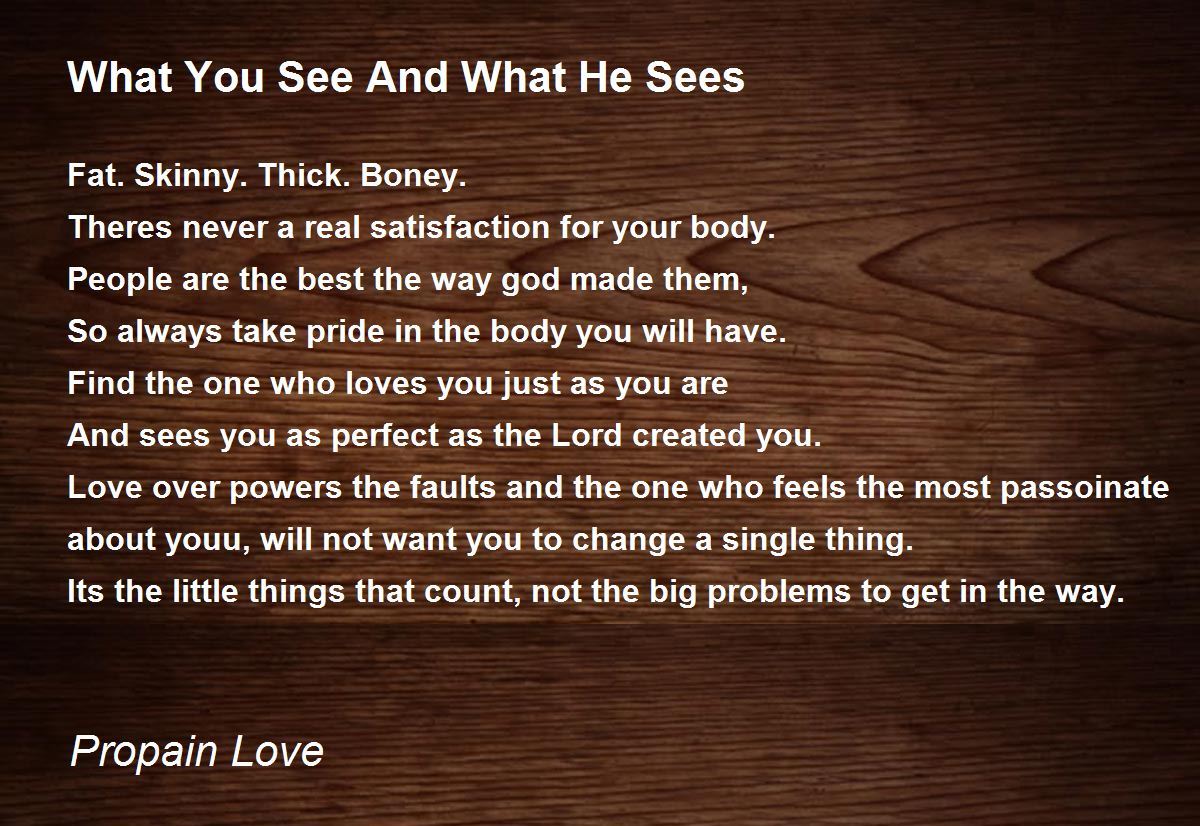 What You See And What He Sees

Fat. Skinny. Thick. Boney.
Theres never a real satisfaction for your body.
People are the best the way god made them,
So always take pride in the body you will have.
Find the one who loves you just as you are
And sees you as perfect as the Lord created you.
Love over powers the faults and the one who feels the most passoinate about youu, will not want you to change a single thing.
Its the little things that count, not the big problems to get in the way.

Propain Love